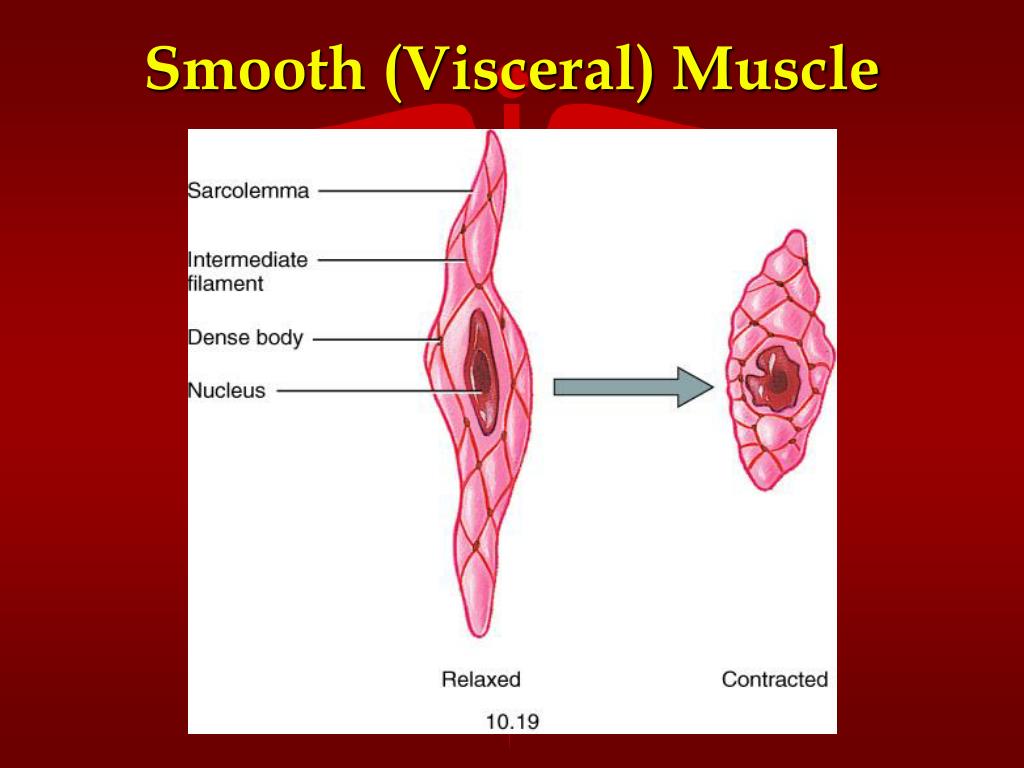 Smooth (Visceral) Muscle

Sarcolemma

Intermediate filament

Dense body

Nucleus

Relaxed

Contracted

10.19